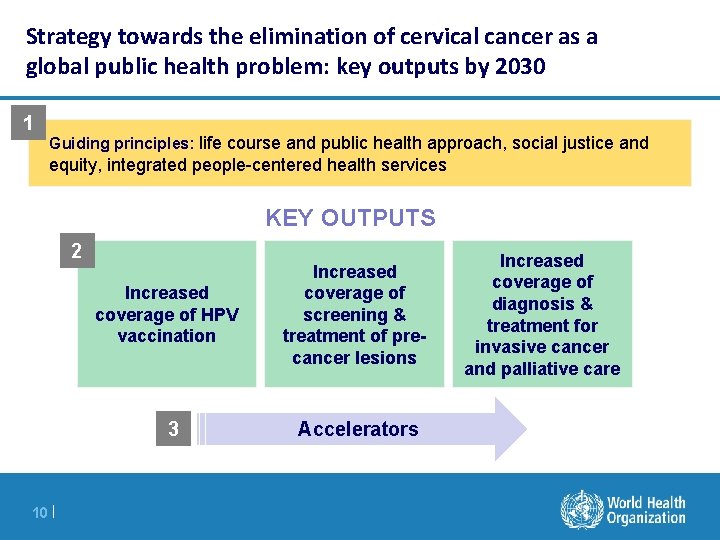 Strategy towards the elimination of cervical cancer as a global public health problem: key outputs by 2030

1

Guiding principles: life course and public health approach, social justice and equity, integrated people-centered health services

KEY OUTPUTS

2

Increased coverage of HPV vaccination

Increased coverage of screening & treatment of pre-cancer lesions

Increased coverage of diagnosis & treatment for invasive cancer and palliative care

3

Accelerators

10 |

World Health Organization